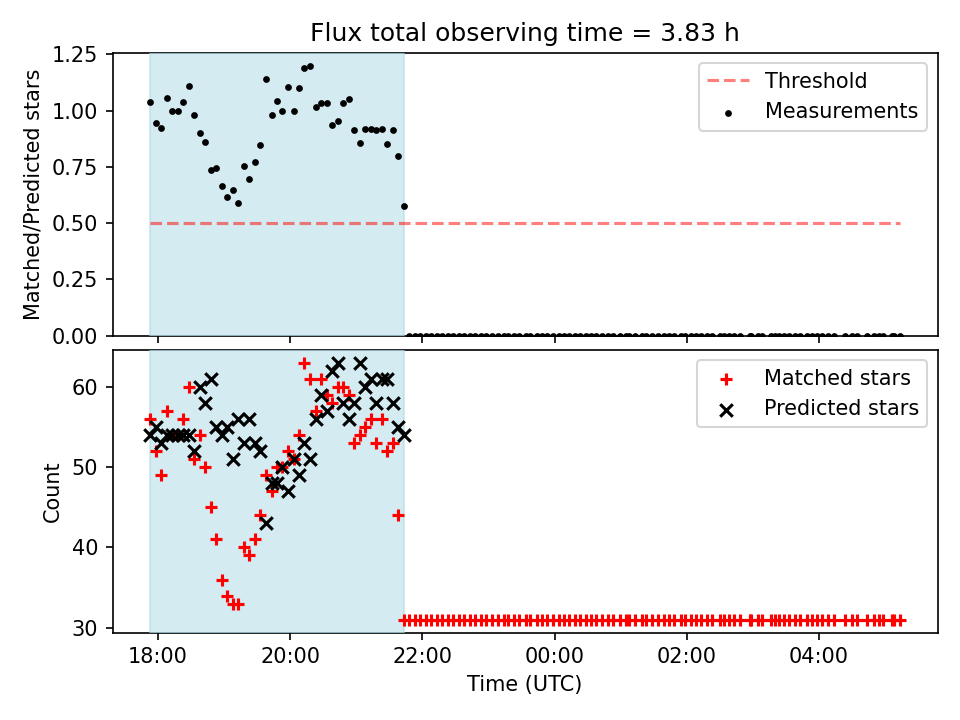 Flux total observing time = 3.83 h

Matched/Predicted stars

1.25
1.00
0.75
0.50
0.25
0.00

Threshold
Measurements

Count

60
50
40
30

Matched stars
Predicted stars

18:00
20:00
22:00
00:00
02:00
04:00

Time (UTC)